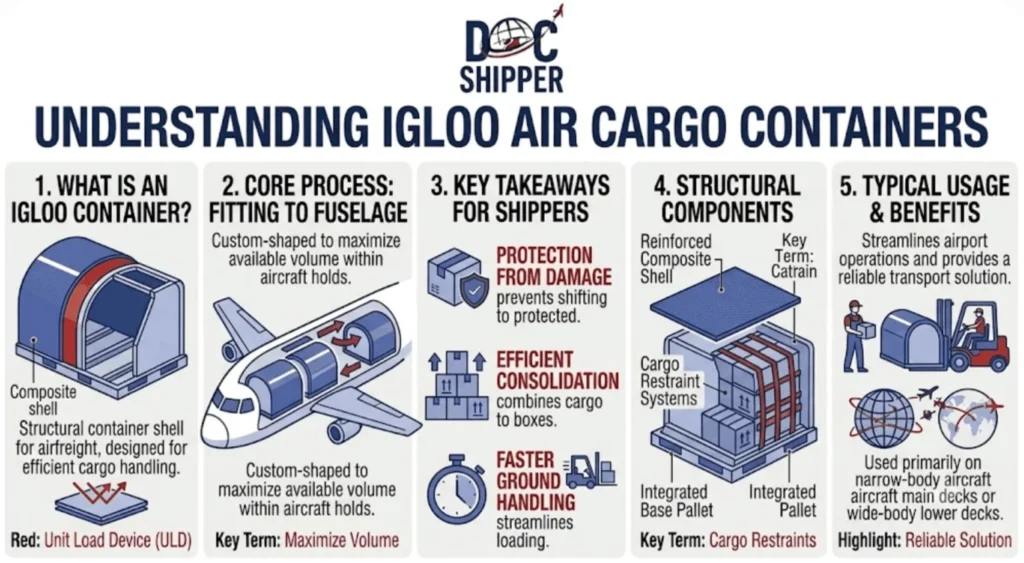 DOC SHIPPER

UNDERSTANDING IGLOO AIR CARGO CONTAINERS

1. WHAT IS AN IGLOO CONTAINER?

Composite shell

Structural container shell for airfreight, designed for efficient cargo handling.

Red: Unit Load Device (ULD)

2. CORE PROCESS: FITTING TO FUSELAGE

Custom-shaped to maximize available volume within aircraft holds.

Custom-shaped to maximize available volume within aircraft holds.

Key Term: Maximize Volume

3. KEY TAKEAWAYS FOR SHIPPERS

PROTECTION FROM DAMAGE prevents shifting to protected.

EFFICIENT CONSOLIDATION combines cargo to boxes.

FASTER GROUND HANDLING streamlines loading.

4. STRUCTURAL COMPONENTS

Reinforced Composite Shell

Key Term: Catrain

Cargo Restraint Systems

Integrated Base Pallet

Integrated Pallet

Key Term: Cargo Restraints

5. TYPICAL USAGE & BENEFITS

Streamlines airport operations and provides a reliable transport solution.

Used primarily on narrow-body aircraft aircraft main decks or wide-body lower decks.

Highlight: Reliable Solution